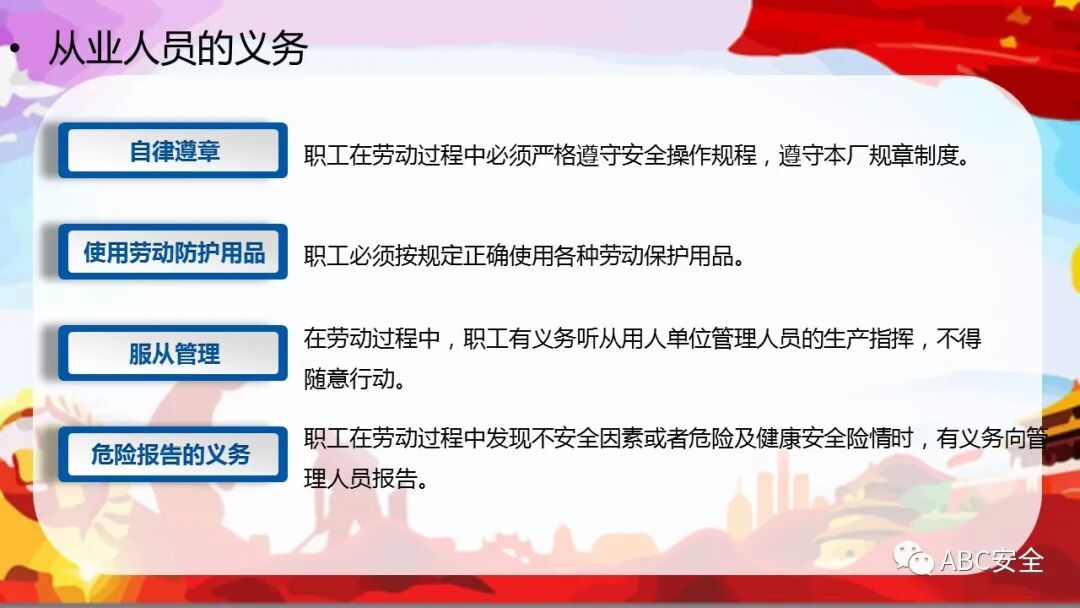 • 从业人员的义务

自律遵章

职工在劳动过程中必须严格遵守安全操作规程，遵守本厂规章制度。

使用劳动防护用品

职工必须按规定正确使用各种劳动保护用品。

服从管理

在劳动过程中，职工有义务听从用人单位管理人员的生产指挥，不得随意行动。

危险报告的义务

职工在劳动过程中发现不安全因素或者危险及健康安全险情时，有义务向管理人员报告。

ABC安全